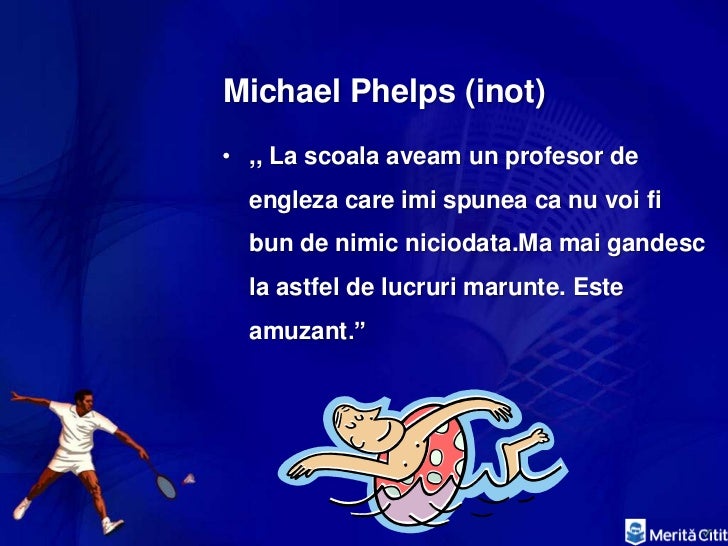 Michael Phelps (inot)

• ,, La scoala aveam un profesor de engleza care imi spunea ca nu voi fi bun de nimic niciodata.Ma mai gandesc la astfel de lucruri marunte. Este amuzant.”

Merită Citit